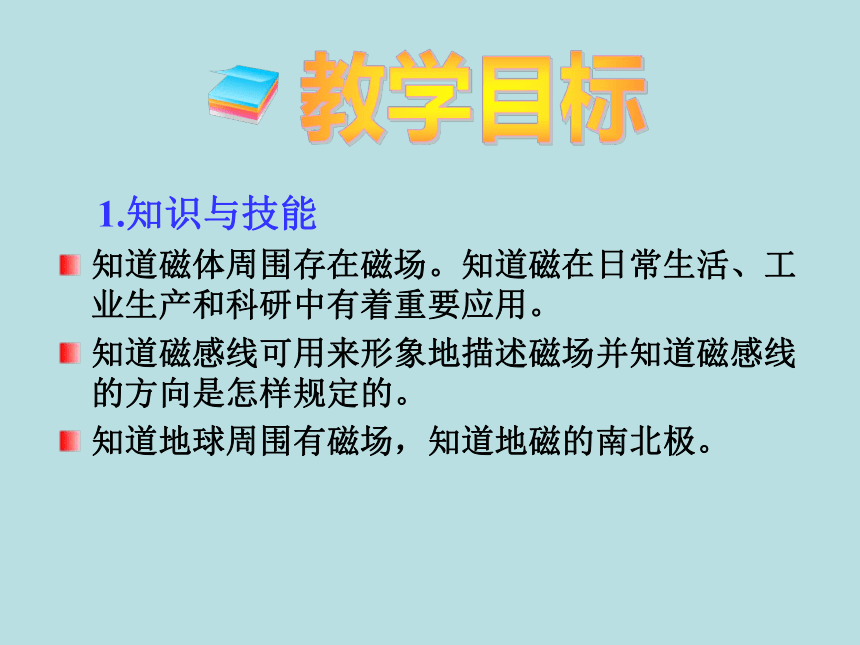 教学目标

1.知识与技能

知道磁体周围存在磁场。知道磁在日常生活、工业生产和科研中有着重要应用。

知道磁感线可用来形象地描述磁场并知道磁感线的方向是怎样规定的。

知道地球周围有磁场，知道地磁的南北极。